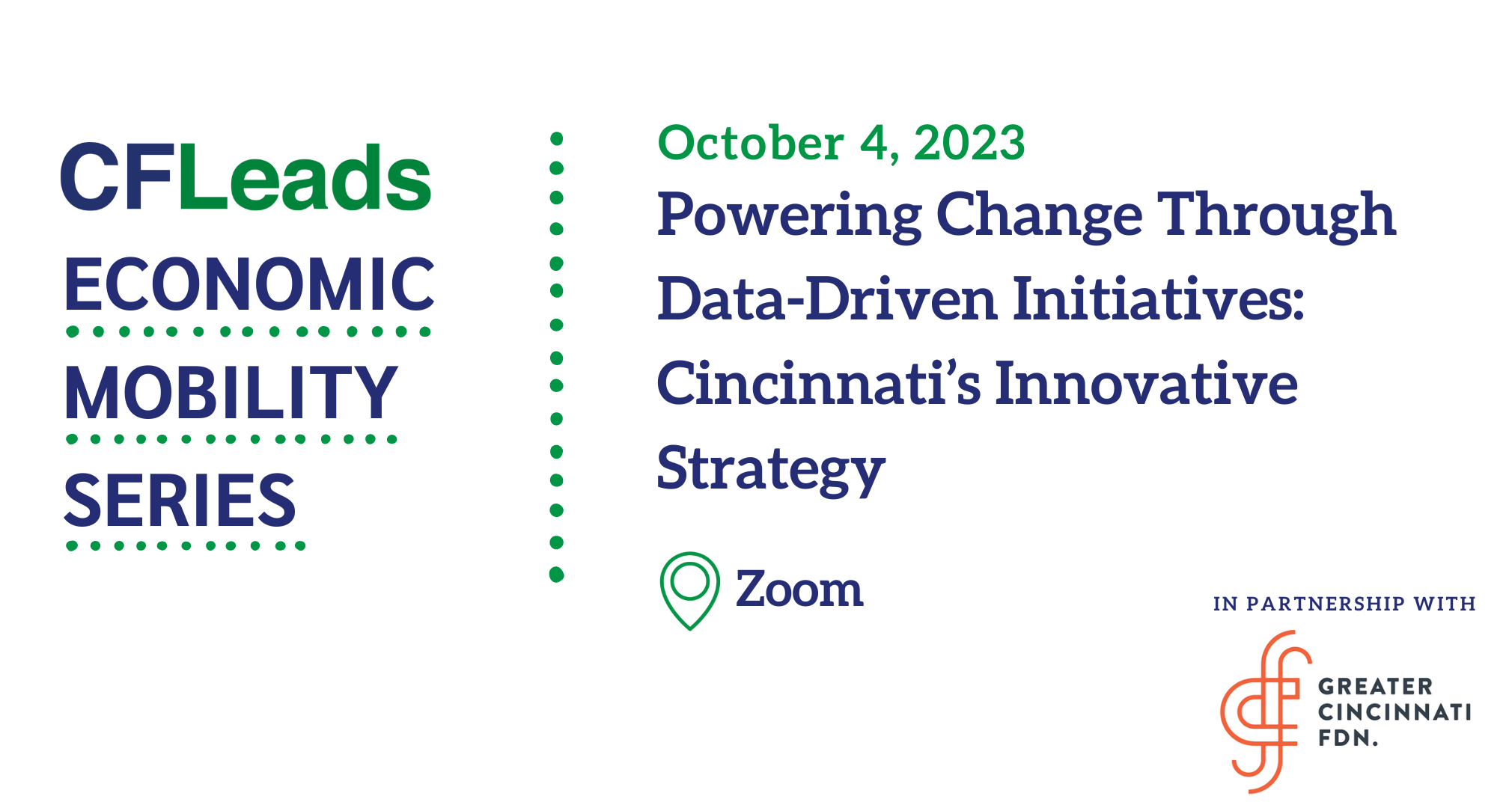 CFLeads
ECONOMIC
MOBILITY
SERIES

October 4, 2023
Powering Change Through Data-Driven Initiatives: Cincinnati's Innovative Strategy

Zoom

IN PARTNERSHIP WITH
GREATER CINCINNATI FDN.